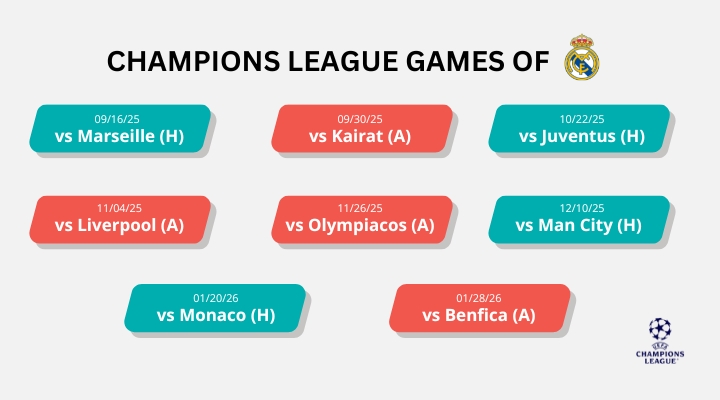 CHAMPIONS LEAGUE GAMES OF

09/16/25
vs Marseille (H)

09/30/25
vs Kairat (A)

10/22/25
vs Juventus (H)

11/04/25
vs Liverpool (A)

11/26/25
vs Olympiacos (A)

12/10/25
vs Man City (H)

01/20/26
vs Monaco (H)

01/28/26
vs Benfica (A)

UEFA
CHAMPIONS LEAGUE